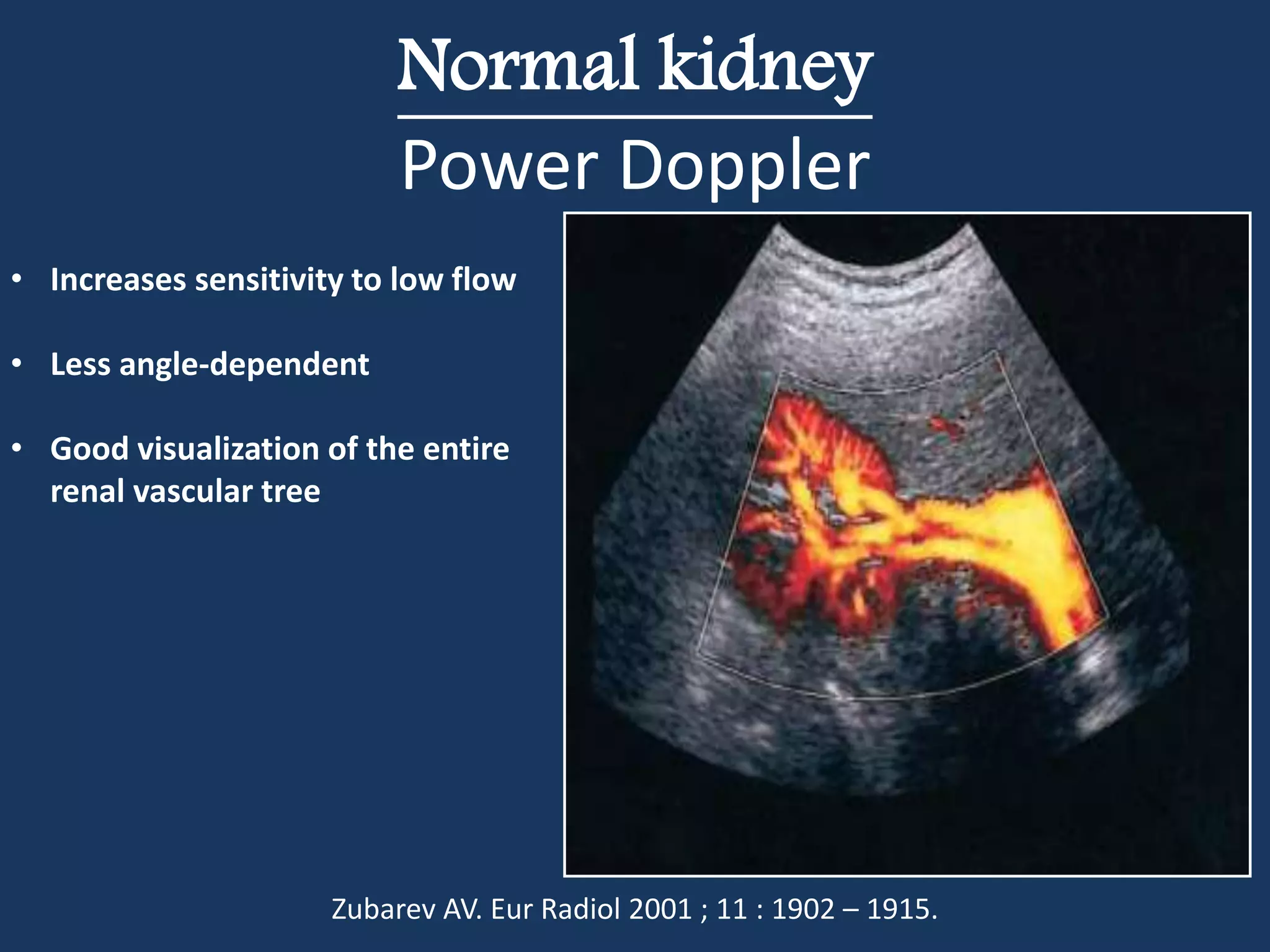 Normal kidney

Power Doppler

• Increases sensitivity to low flow

• Less angle-dependent

• Good visualization of the entire renal vascular tree

Zubarev AV. Eur Radiol 2001 ; 11 : 1902 – 1915.